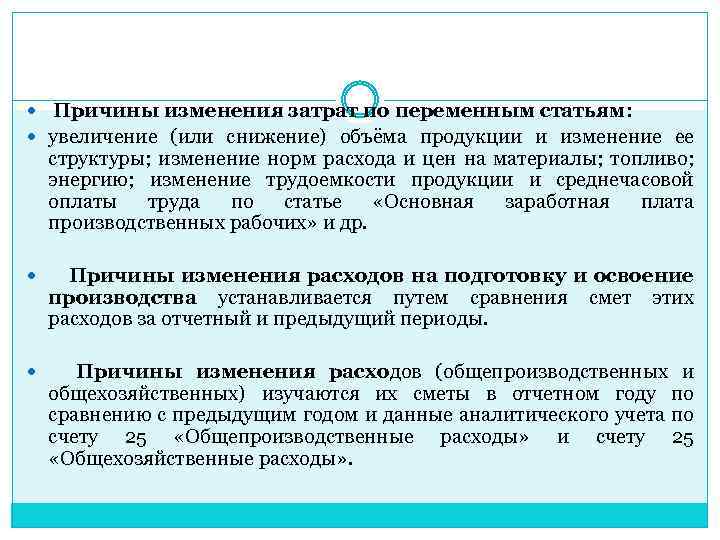 Причины изменения затрат по переменным статьям:

увеличение (или снижение) объёма продукции и изменение ее структуры; изменение норм расхода и цен на материалы; топливо; энергию; изменение трудоемкости продукции и среднечасовой оплаты труда по статье «Основная заработная плата производственных рабочих» и др.

Причины изменения расходов на подготовку и освоение производства устанавливается путем сравнения смет этих расходов за отчетный и предыдущий периоды.

Причины изменения расходов (общепроизводственных и общехозяйственных) изучаются их сметы в отчетном году по сравнению с предыдущим годом и данные аналитического учета по счету 25 «Общепроизводственные расходы» и счету 25 «Общехозяйственные расходы».